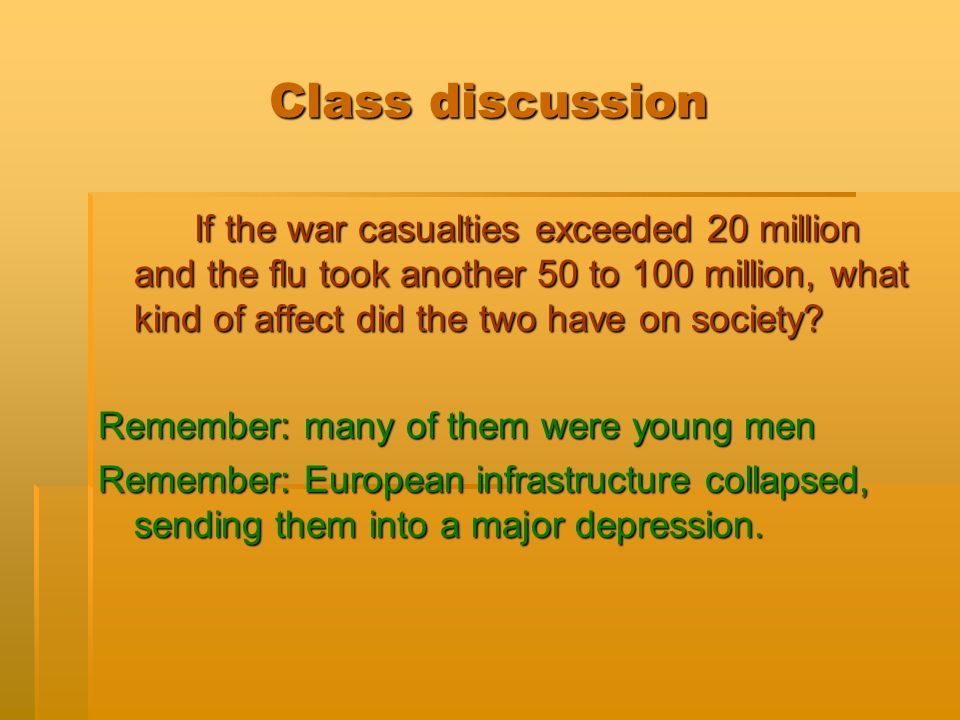 Class discussion

If the war casualties exceeded 20 million and the flu took another 50 to 100 million, what kind of affect did the two have on society?

Remember: many of them were young men

Remember: European infrastructure collapsed, sending them into a major depression.